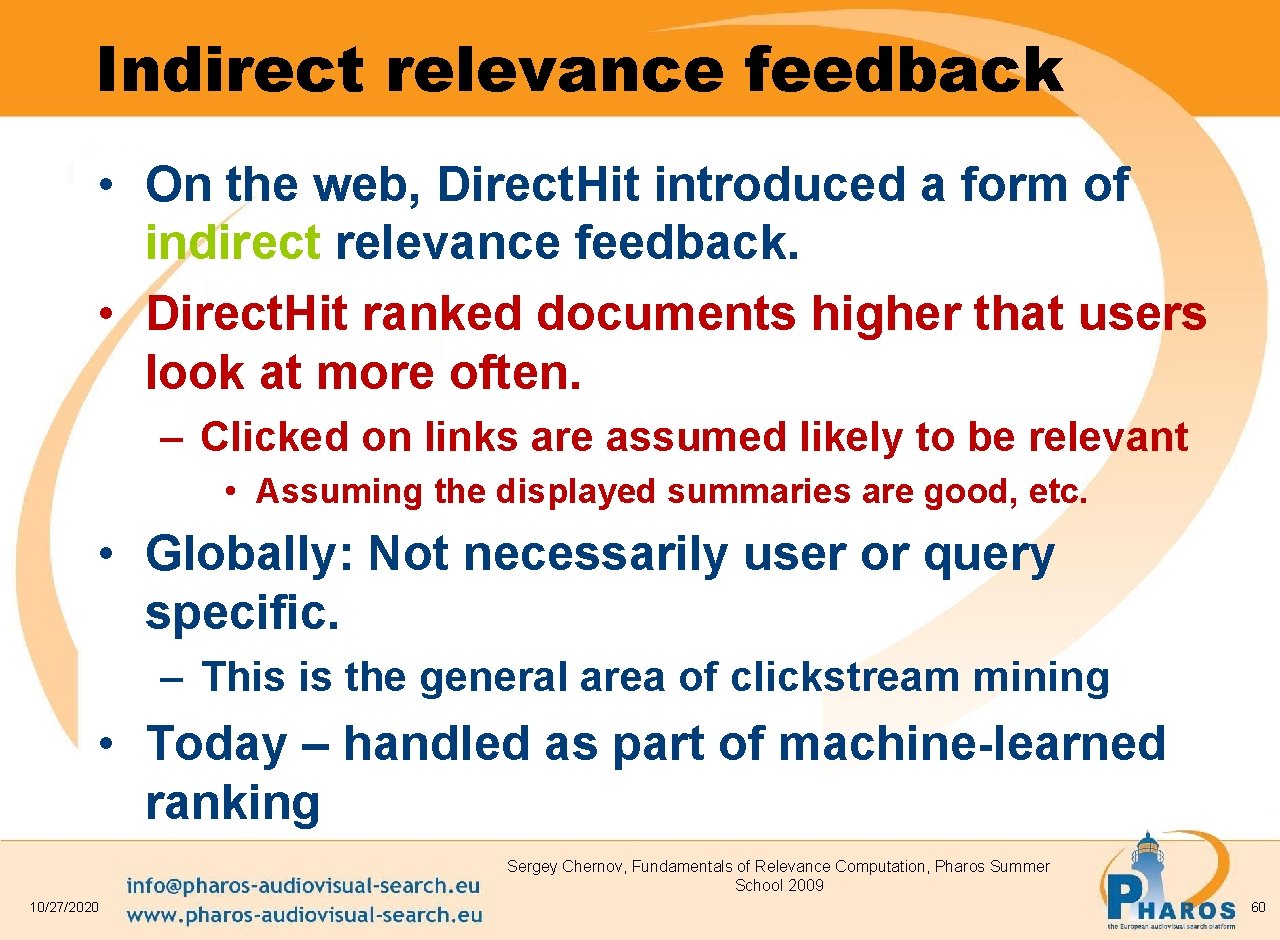 Indirect relevance feedback

• On the web, Direct.Hit introduced a form of indirect relevance feedback.
• Direct.Hit ranked documents higher that users look at more often.
– Clicked on links are assumed likely to be relevant
• Assuming the displayed summaries are good, etc.
• Globally: Not necessarily user or query specific.
– This is the general area of clickstream mining
• Today – handled as part of machine-learned ranking

10/27/2020
info@pharos-audiovisual-search.eu
www.pharos-audiovisual-search.eu
Sergey Chernov, Fundamentals of Relevance Computation, Pharos Summer School 2009
PHAROS
the European audiovisual search platform
60